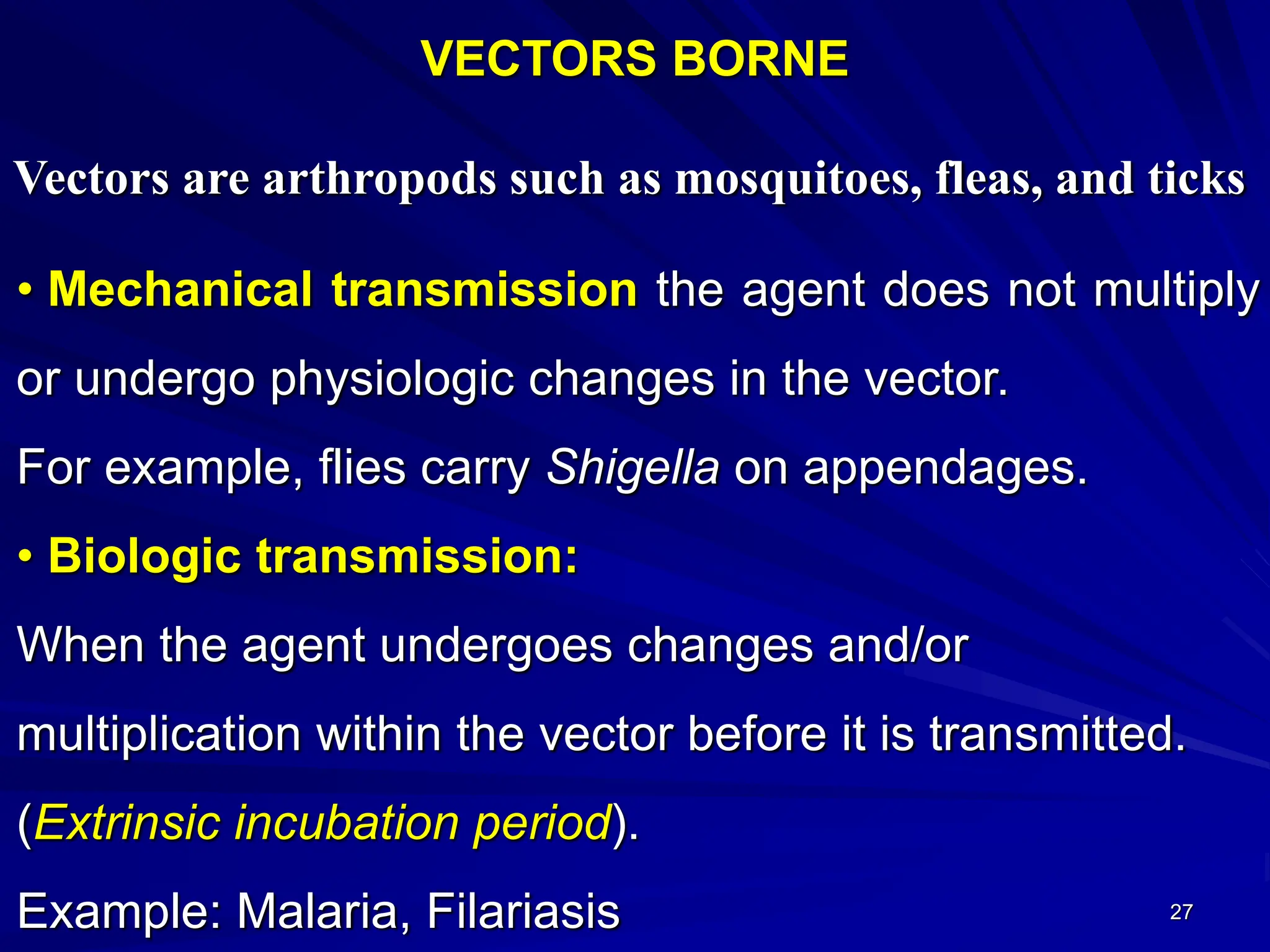 VECTORS BORNE

Vectors are arthropods such as mosquitoes, fleas, and ticks

• Mechanical transmission the agent does not multiply or undergo physiologic changes in the vector.

For example, flies carry Shigella on appendages.

• Biologic transmission:

When the agent undergoes changes and/or multiplication within the vector before it is transmitted.

(Extrinsic incubation period).

Example: Malaria, Filariasis

27